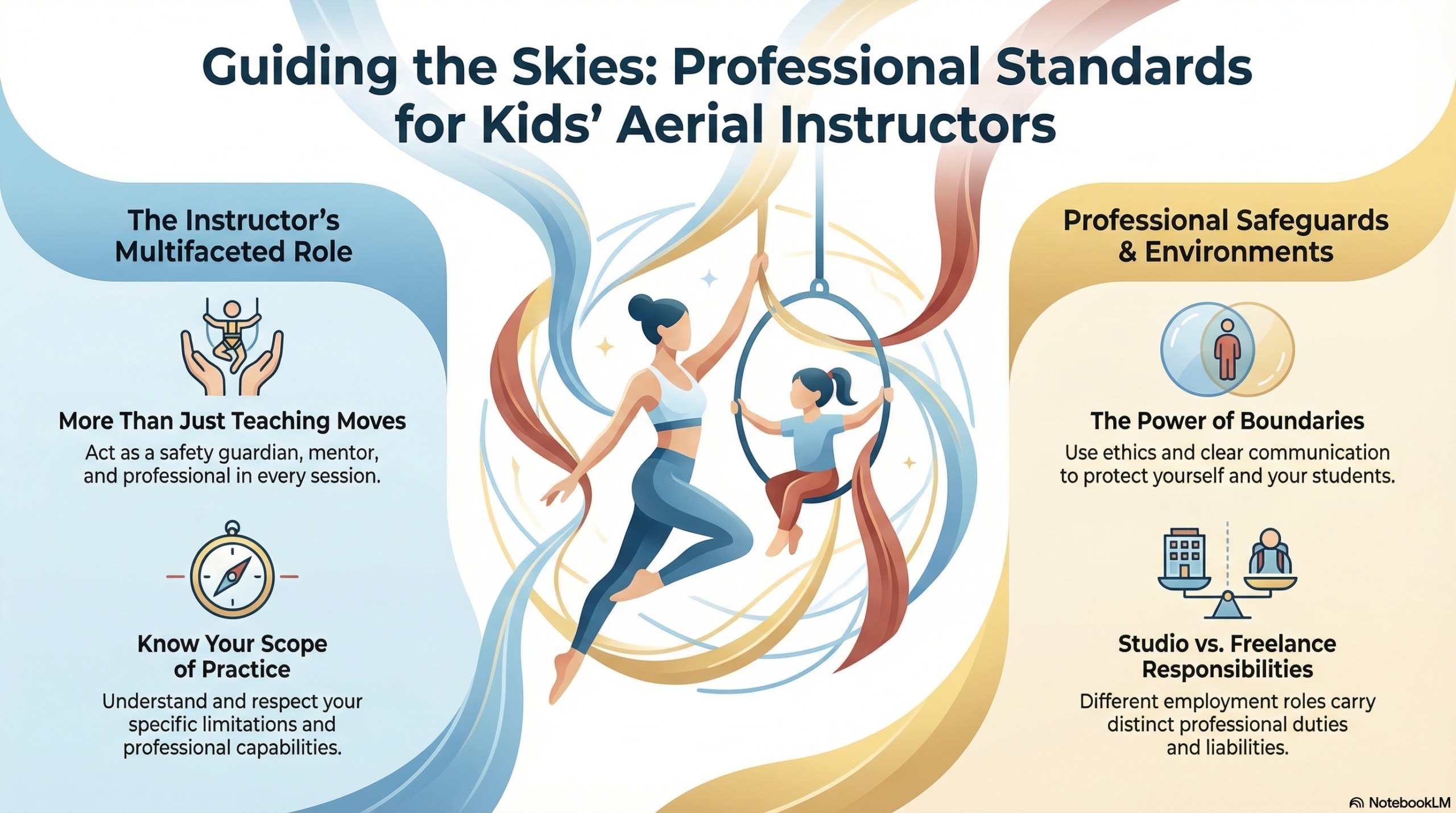 Guiding the Skies: Professional Standards for Kids' Aerial Instructors

The Instructor's Multifaceted Role

More Than Just Teaching Moves
Act as a safety guardian, mentor, and professional in every session.

Know Your Scope of Practice
Understand and respect your specific limitations and professional capabilities.

Professional Safeguards & Environments

The Power of Boundaries
Use ethics and clear communication to protect yourself and your students.

Studio vs. Freelance Responsibilities
Different employment roles carry distinct professional duties and liabilities.

NotebookLM